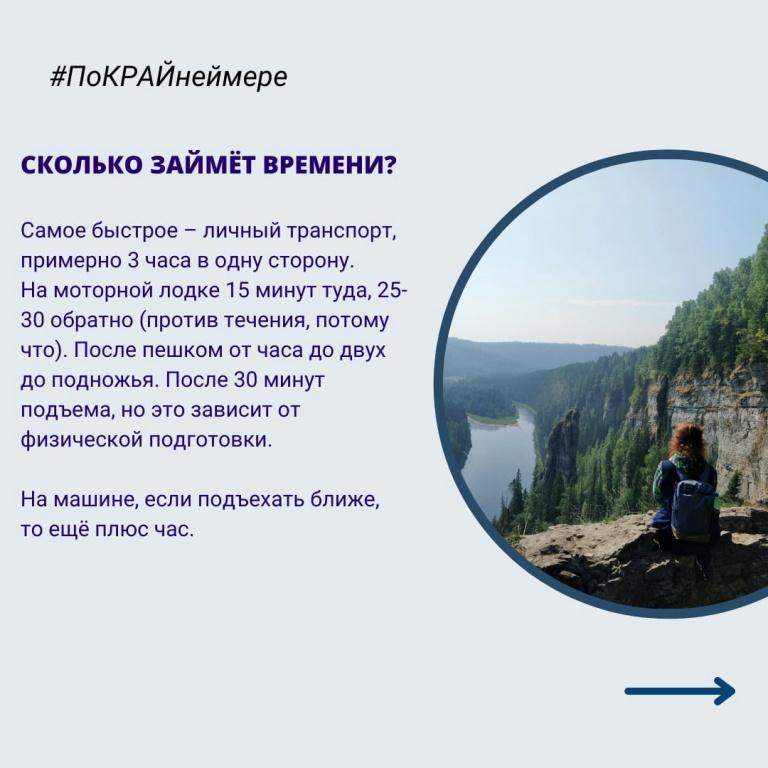 #ПоКРАЙнеймере

СКОЛЬКО ЗАЙМЁТ ВРЕМЕНИ?

Самое быстрое – личный транспорт, примерно 3 часа в одну сторону. На моторной лодке 15 минут туда, 25-30 обратно (против течения, потому что). После пешком от часа до двух до подножья. После 30 минут подъема, но это зависит от физической подготовки.

На машине, если подъехать ближе, то ещё плюс час.